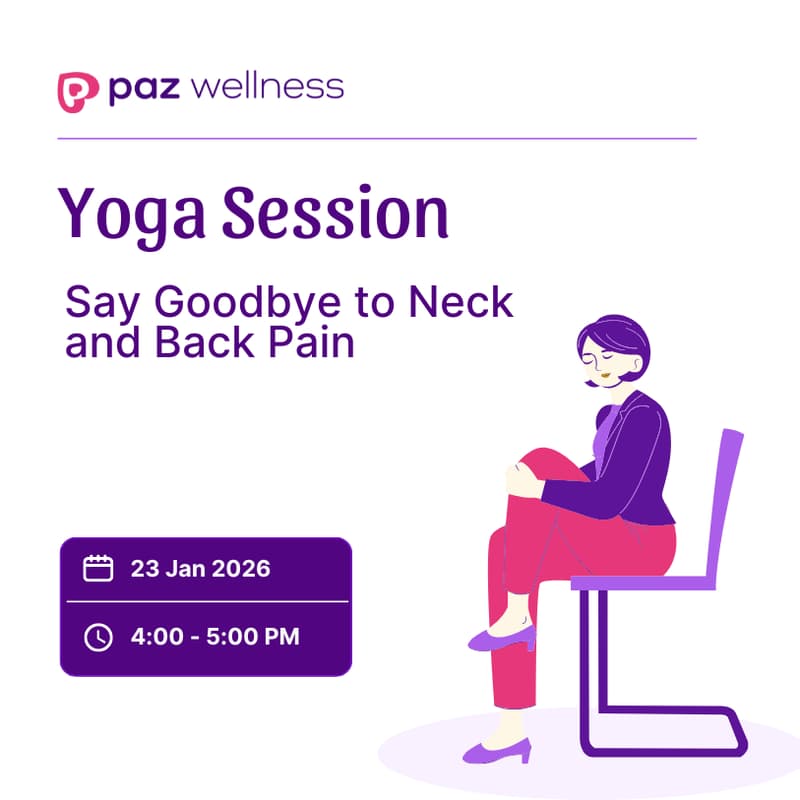 paz wellness

Yoga Session

Say Goodbye to Neck and Back Pain

23 Jan 2026

4:00 - 5:00 PM